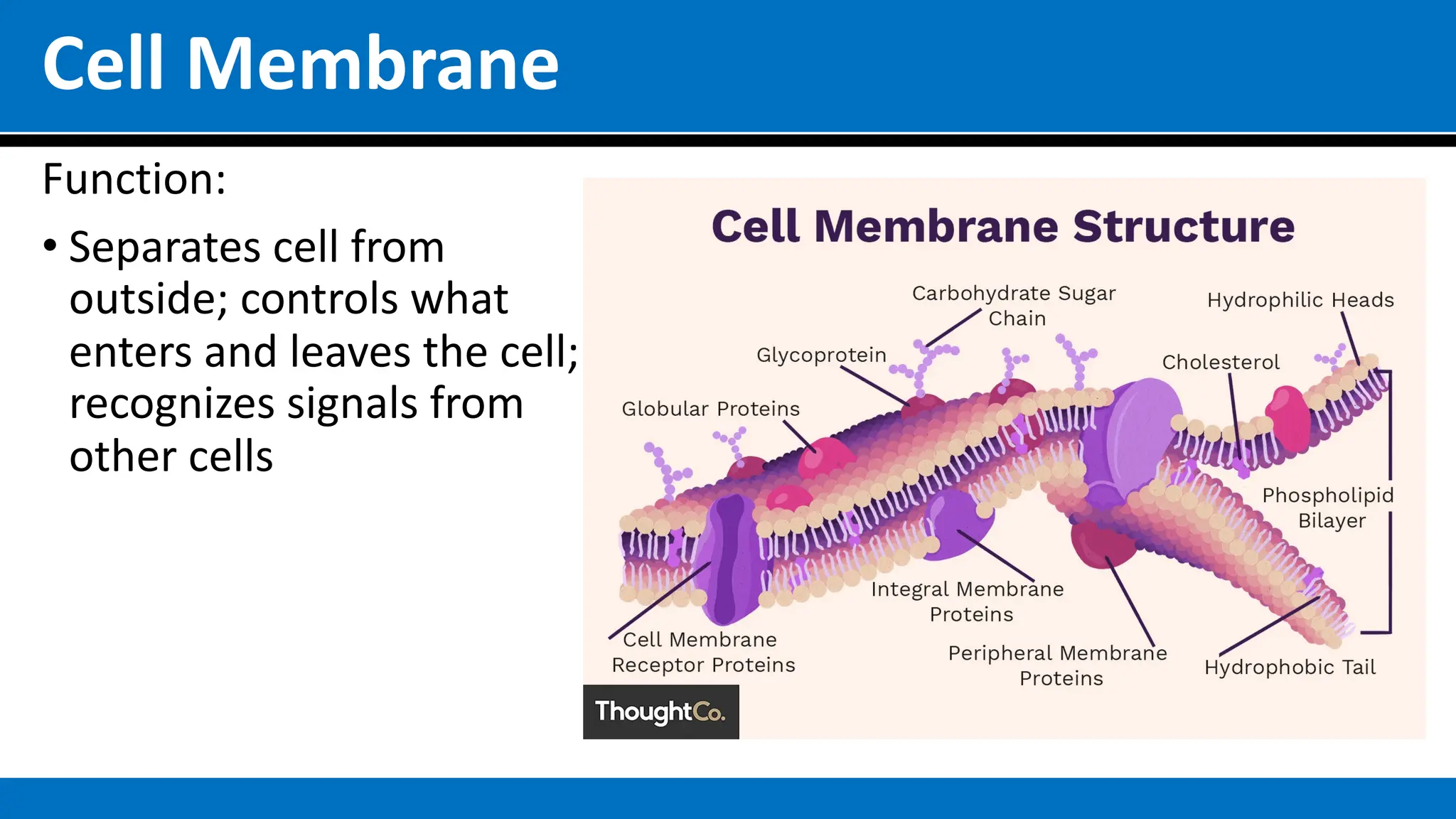 Cell Membrane

Function:

• Separates cell from outside; controls what enters and leaves the cell; recognizes signals from other cells

Cell Membrane Structure

Carbohydrate Sugar Chain

Hydrophilic Heads

Glycoprotein

Cholesterol

Globular Proteins

Phospholipid Bilayer

Integral Membrane Proteins

Cell Membrane Receptor Proteins

Peripheral Membrane Proteins

Hydrophobic Tail

ThoughtCo.